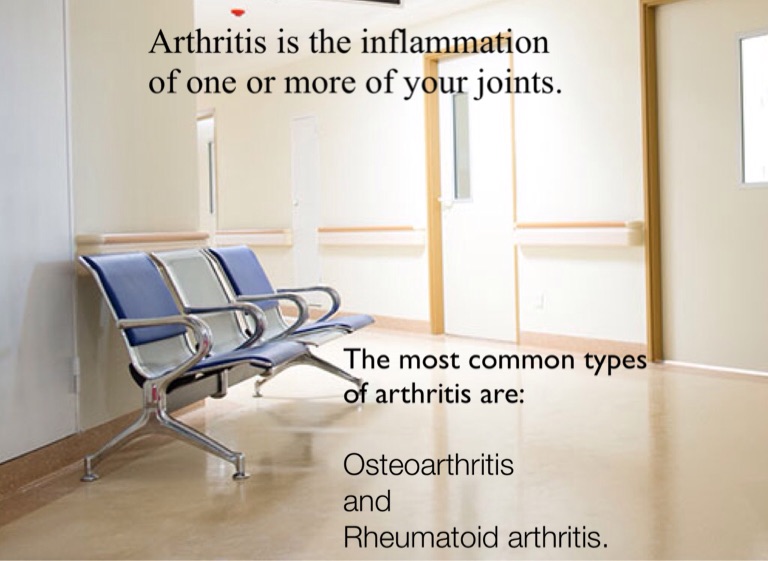 Arthritis is the inflammation of one or more of your joints.

The most common types of arthritis are:

Osteoarthritis
and
Rheumatoid arthritis.